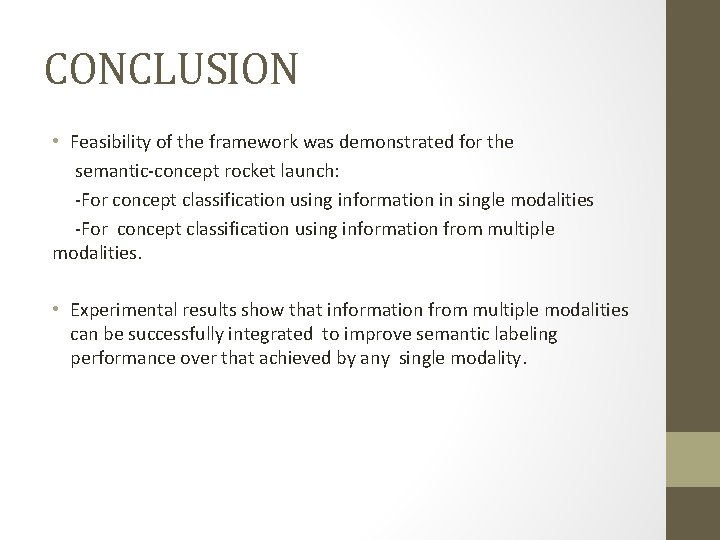 CONCLUSION

• Feasibility of the framework was demonstrated for the semantic-concept rocket launch:
-For concept classification using information in single modalities
-For concept classification using information from multiple modalities.

• Experimental results show that information from multiple modalities can be successfully integrated to improve semantic labeling performance over that achieved by any single modality.